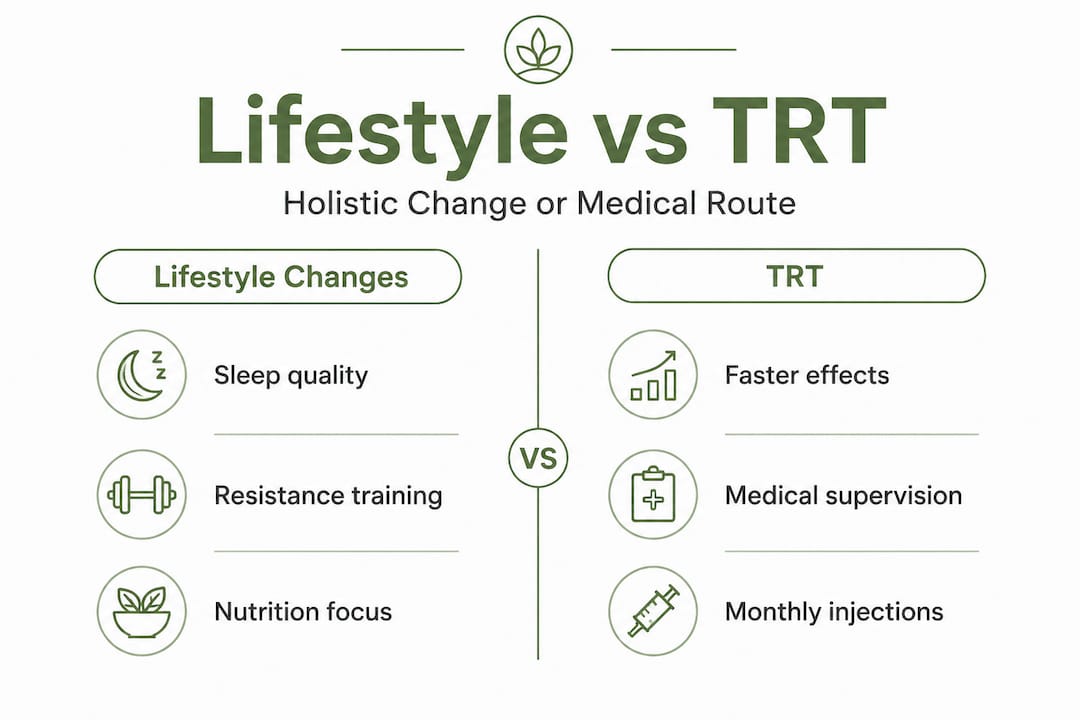 Lifestyle vs TRT

Holistic Change or Medical Route

Lifestyle Changes

Sleep quality

Resistance training

Nutrition focus

VS

TRT

Faster effects

Medical supervision

Monthly injections